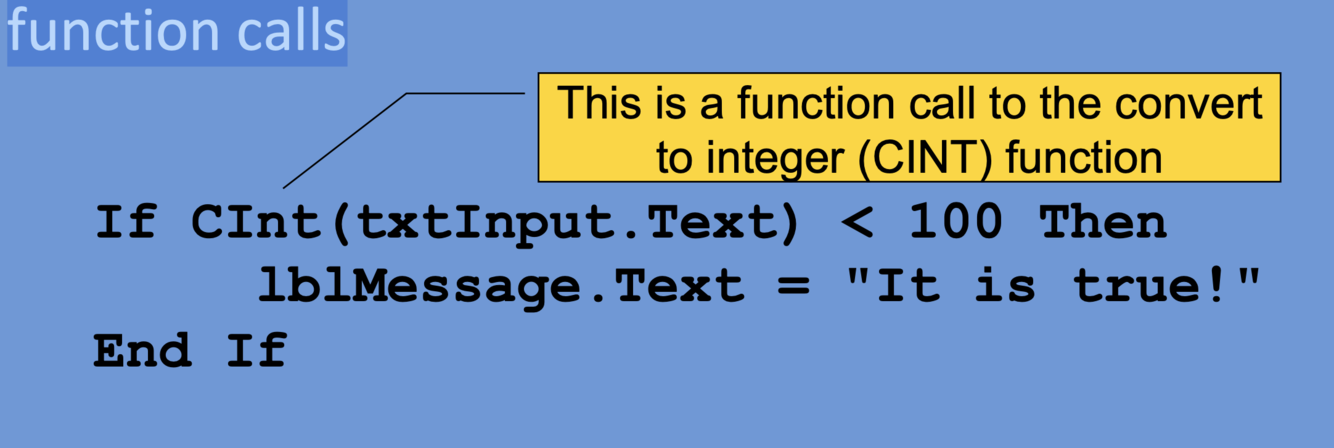 function calls

This is a function call to the convert to integer (CINT) function

If CInt(txtInput.Text) < 100 Then
    lblMessage.Text = "It is true!"
End If